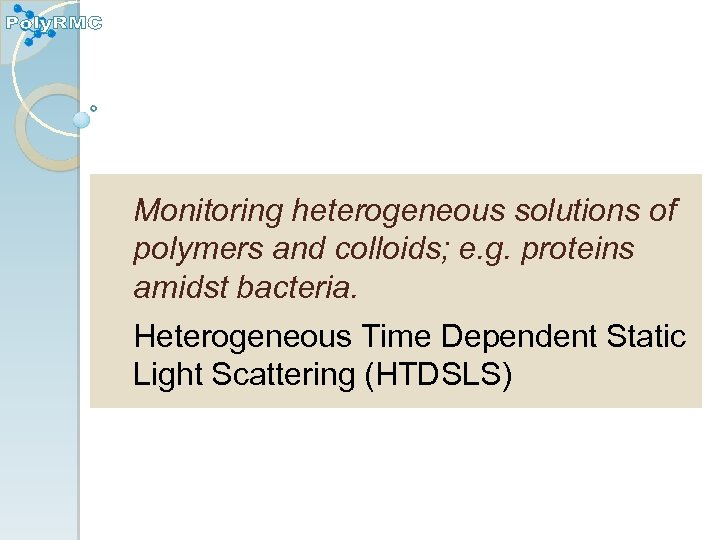 PolyRMC

Monitoring heterogeneous solutions of polymers and colloids; e.g. proteins amidst bacteria.

Heterogeneous Time Dependent Static Light Scattering (HTDSLS)